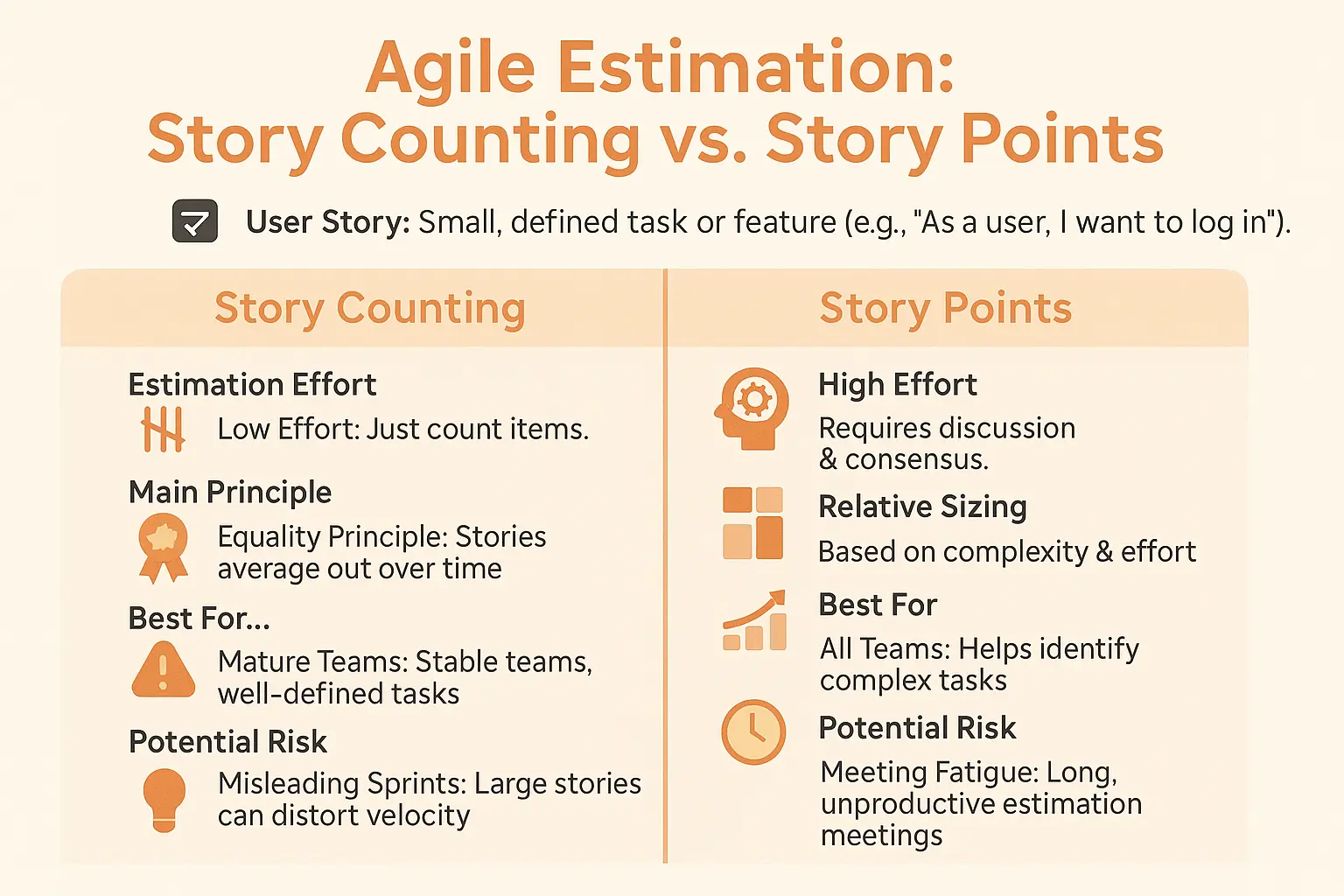 Agile Estimation:
Story Counting vs. Story Points

User Story: Small, defined task or feature (e.g., "As a user, I want to log in").

Story Counting

Estimation Effort
Low Effort: Just count items.

Main Principle
Equality Principle: Stories average out over time

Best For...
Mature Teams: Stable teams, well-defined tasks

Potential Risk
Misleading Sprints: Large stories can distort velocity

Story Points

High Effort
Requires discussion & consensus.

Relative Sizing
Based on complexity & effort

Best For
All Teams: Helps identify complex tasks

Potential Risk
Meeting Fatigue: Long, unproductive estimation meetings